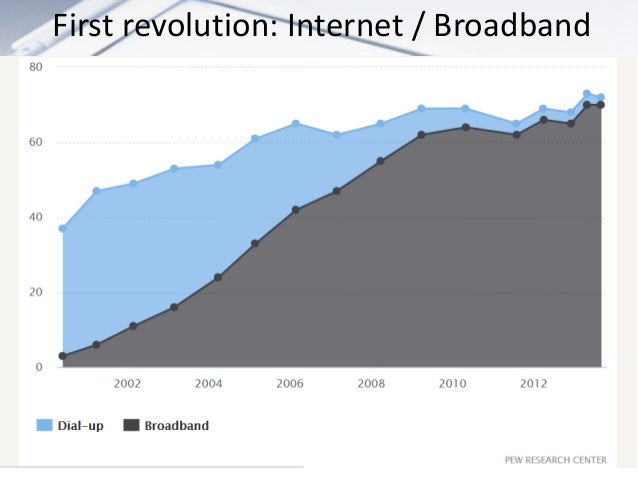 First revolution: Internet / Broadband

80
60
40
20
0

2002
2004
2006
2008
2010
2012

Dial-up
Broadband

PEW RESEARCH CENTER